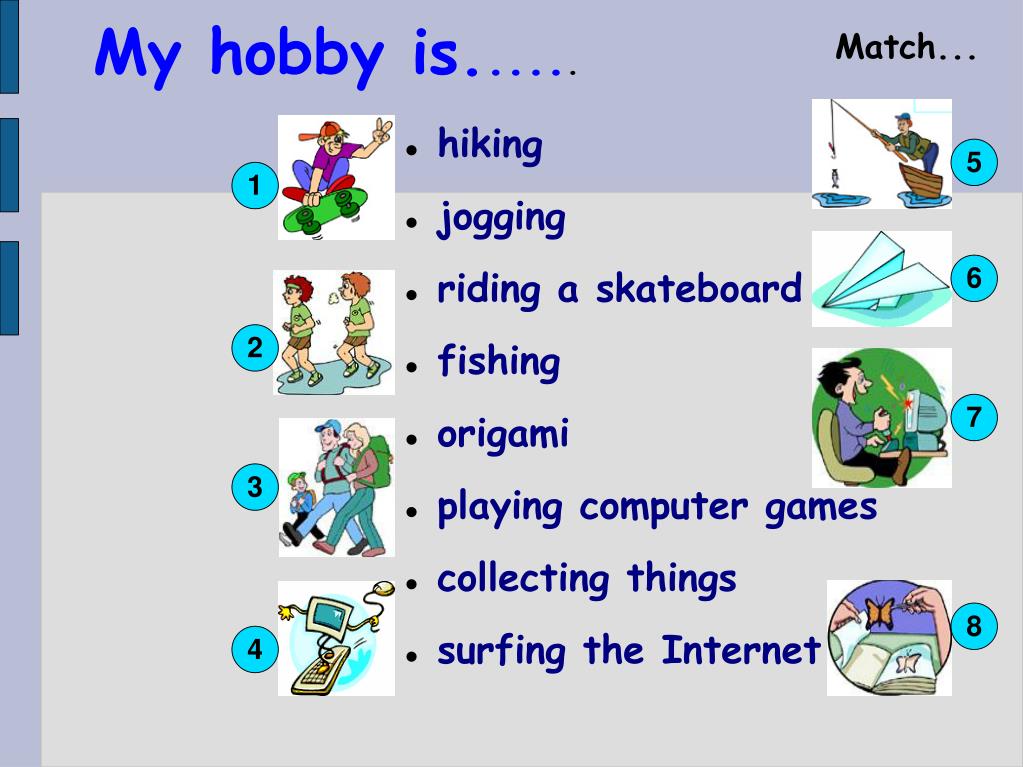 My hobby is......

Match...

1

2

3

4

- hiking
- jogging
- riding a skateboard
- fishing
- origami
- playing computer games
- collecting things
- surfing the Internet

5

6

7

8